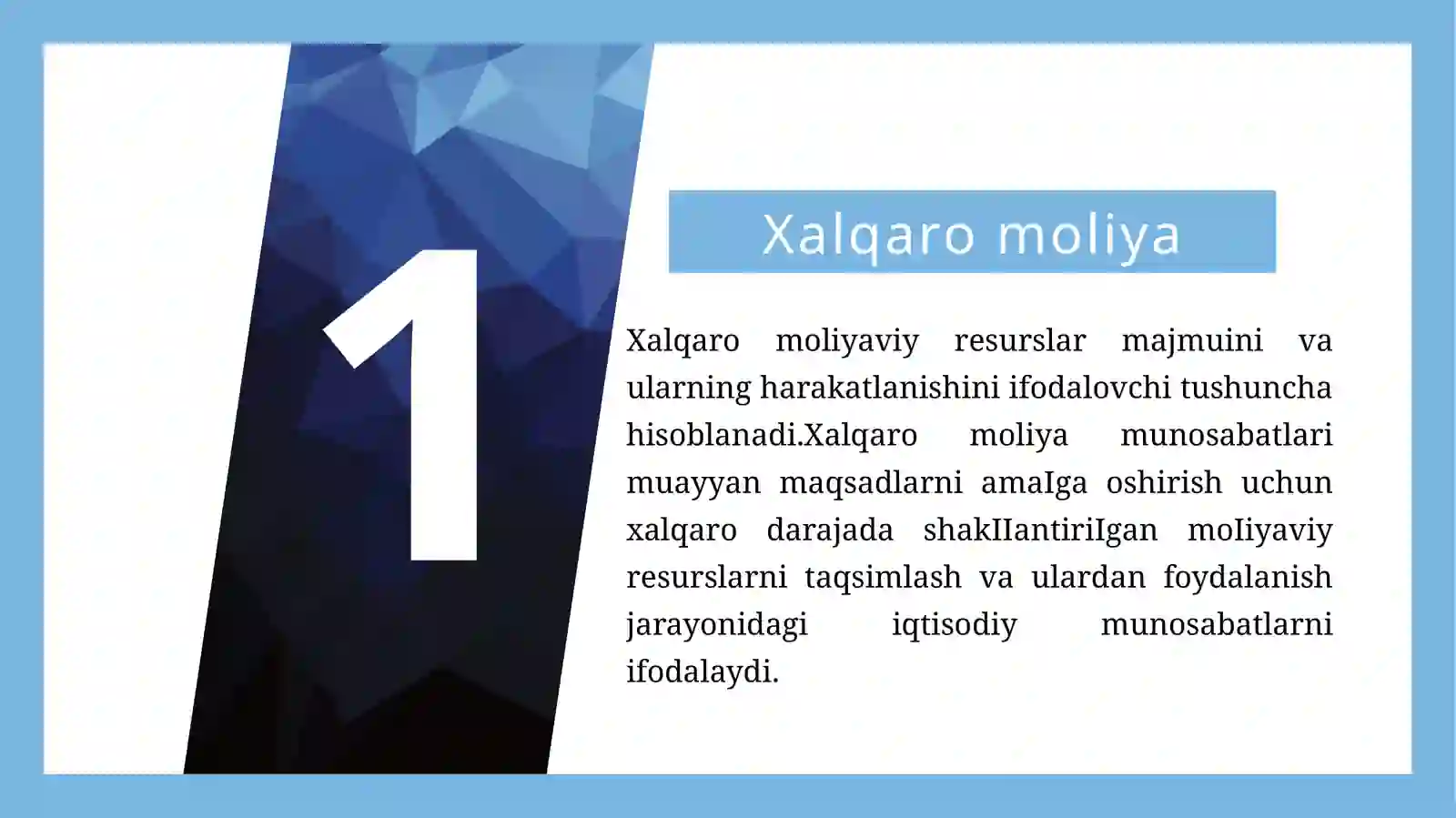 1

Xalqaro moliya

Xalqaro moliyaviy resurslar majmuini va ularning harakatlanishini ifodalovchi tushuncha hisoblanadi.Xalqaro moliya munosabatlari muayyan maqsadlarni amaIga oshirish uchun xalqaro darajada shakIIantiriIgan moIiyaviy resurslarni taqsimlash va ulardan foydalanish jarayonidagi iqtisodiy munosabatlarni ifodalaydi.